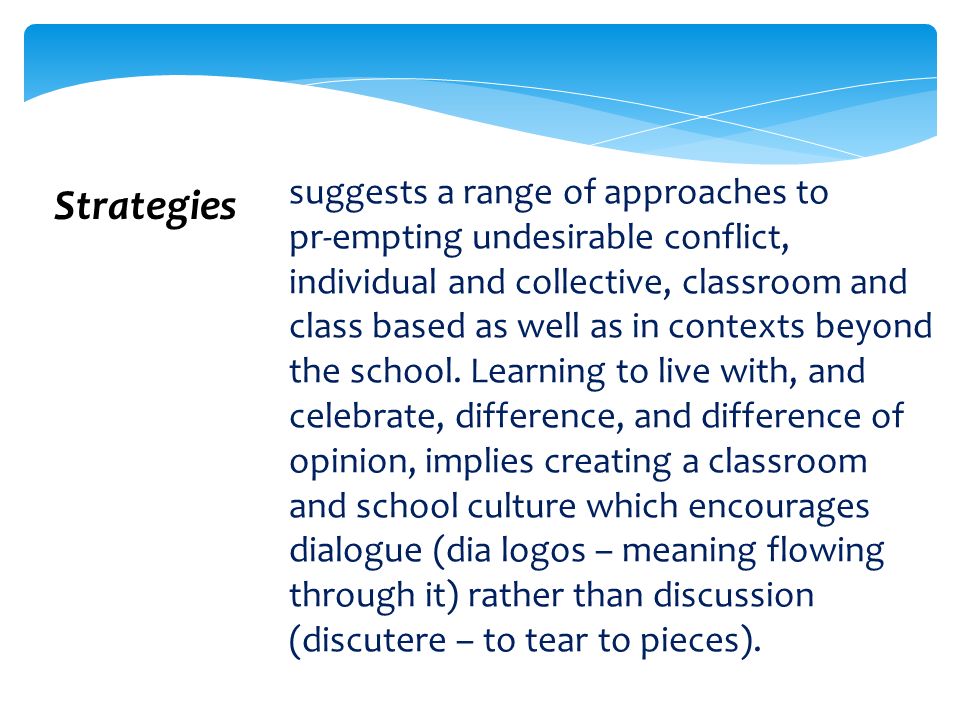 Strategies

suggests a range of approaches to pr-empting undesirable conflict, individual and collective, classroom and class based as well as in contexts beyond the school. Learning to live with, and celebrate, difference, and difference of opinion, implies creating a classroom and school culture which encourages dialogue (dia logos – meaning flowing through it) rather than discussion (discutere – to tear to pieces).